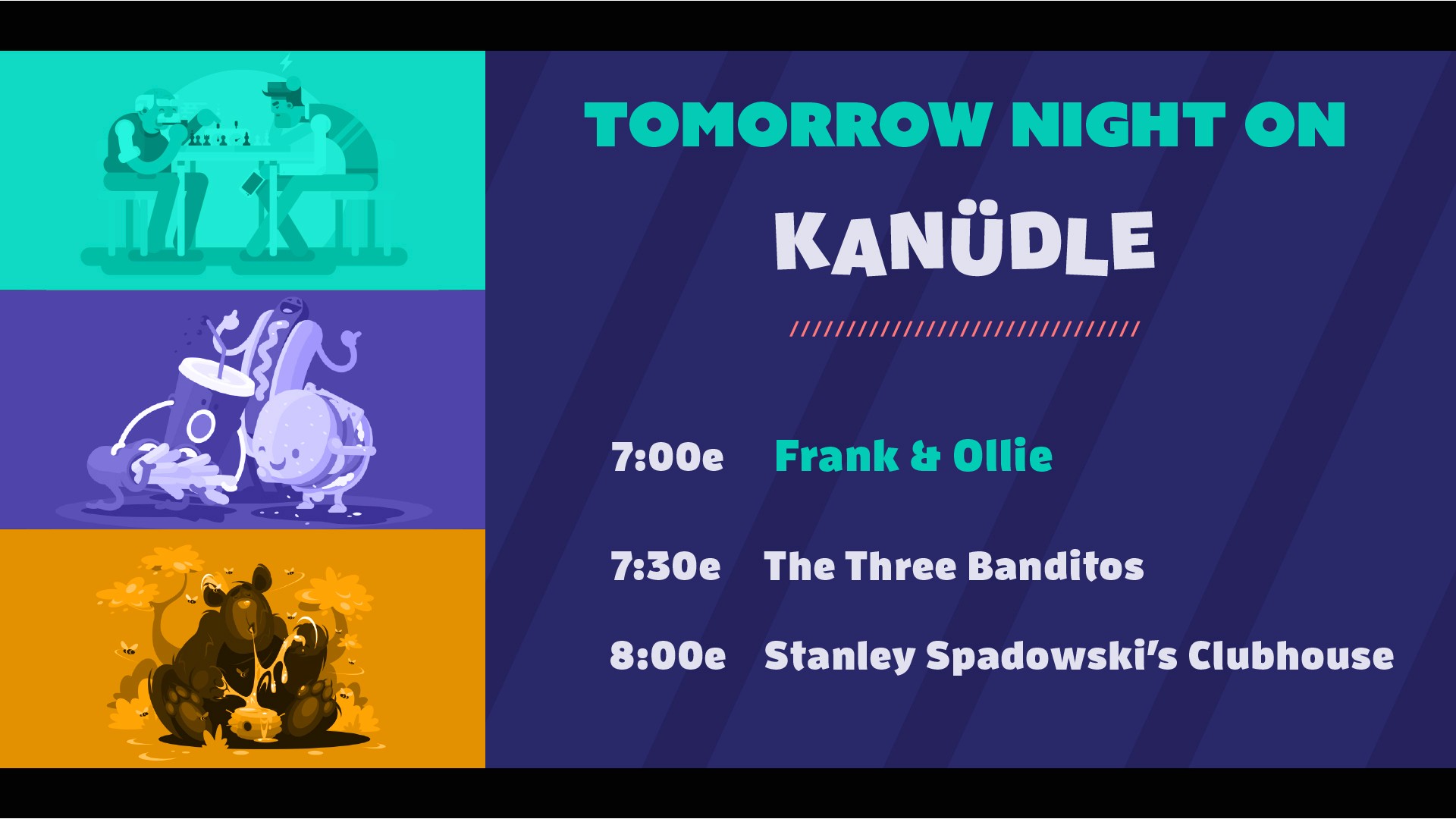 TOMORROW NIGHT ON

KANÜDLE

7:00e Frank & Ollie

7:30e The Three Banditos

8:00e Stanley Spadowski's Clubhouse